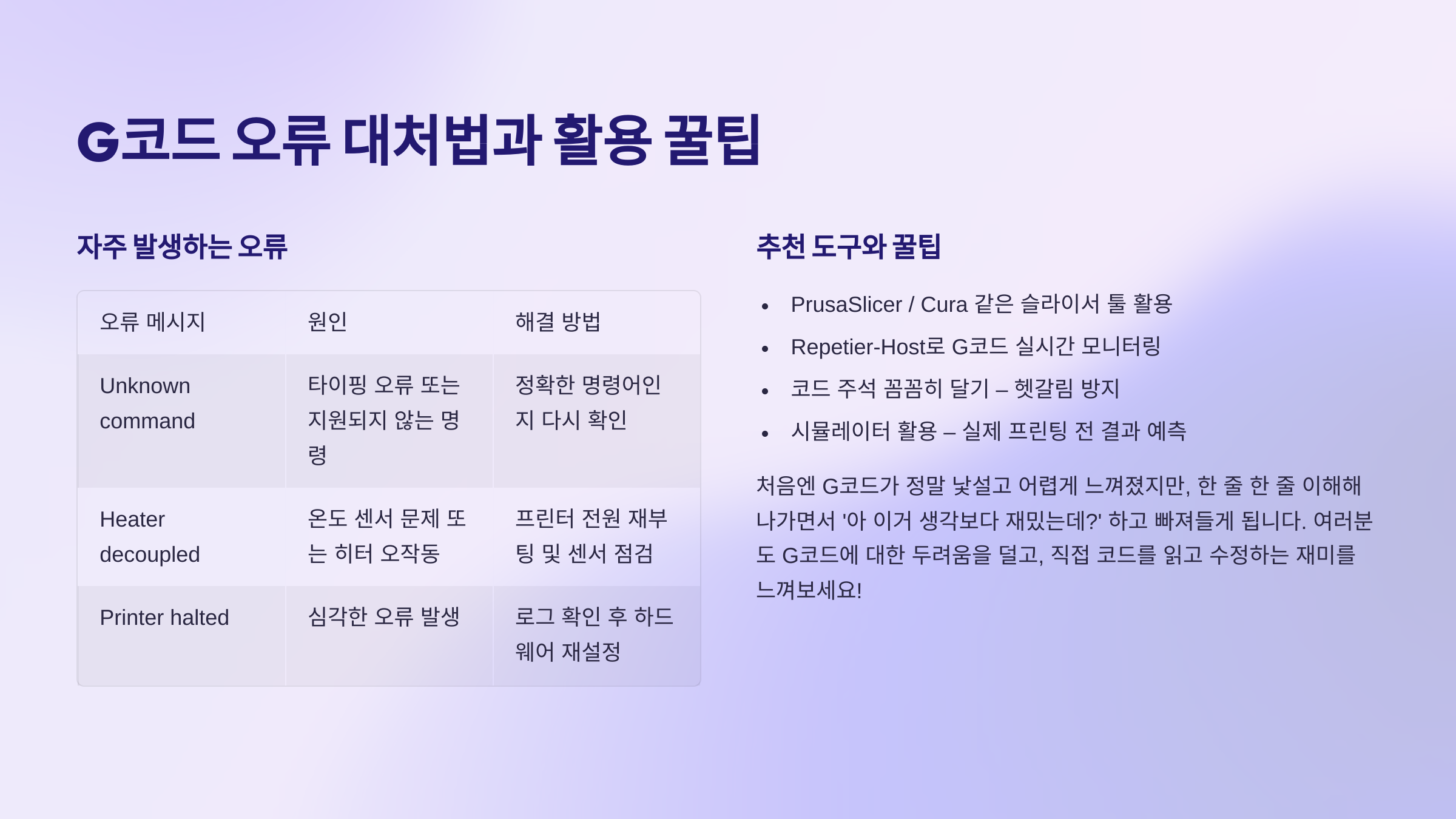 G코드 오류 대처법과 활용 꿀팁

자주 발생하는 오류

| 오류 메시지 | 원인 | 해결 방법 |
|---|---|---|
| Unknown command | 타이핑 오류 또는 지원되지 않는 명령 | 정확한 명령어인지 다시 확인 |
| Heater decoupled | 온도 센서 문제 또는 히터 오작동 | 프린터 전원 재부팅 및 센서 점검 |
| Printer halted | 심각한 오류 발생 | 로그 확인 후 하드웨어 재설정 |

추천 도구와 꿀팁

• PrusaSlicer / Cura 같은 슬라이서 툴 활용
• Repetier-Host로 G코드 실시간 모니터링
• 코드 주석 꼼꼼히 달기 – 헷갈림 방지
• 시뮬레이터 활용 – 실제 프린팅 전 결과 예측

처음엔 G코드가 정말 낯설고 어렵게 느껴졌지만, 한 줄 한 줄 이해해 나가면서 '아 이거 생각보다 재밌는데?' 하고 빠져들게 됩니다. 여러분도 G코드에 대한 두려움을 덜고, 직접 코드를 읽고 수정하는 재미를 느껴보세요!